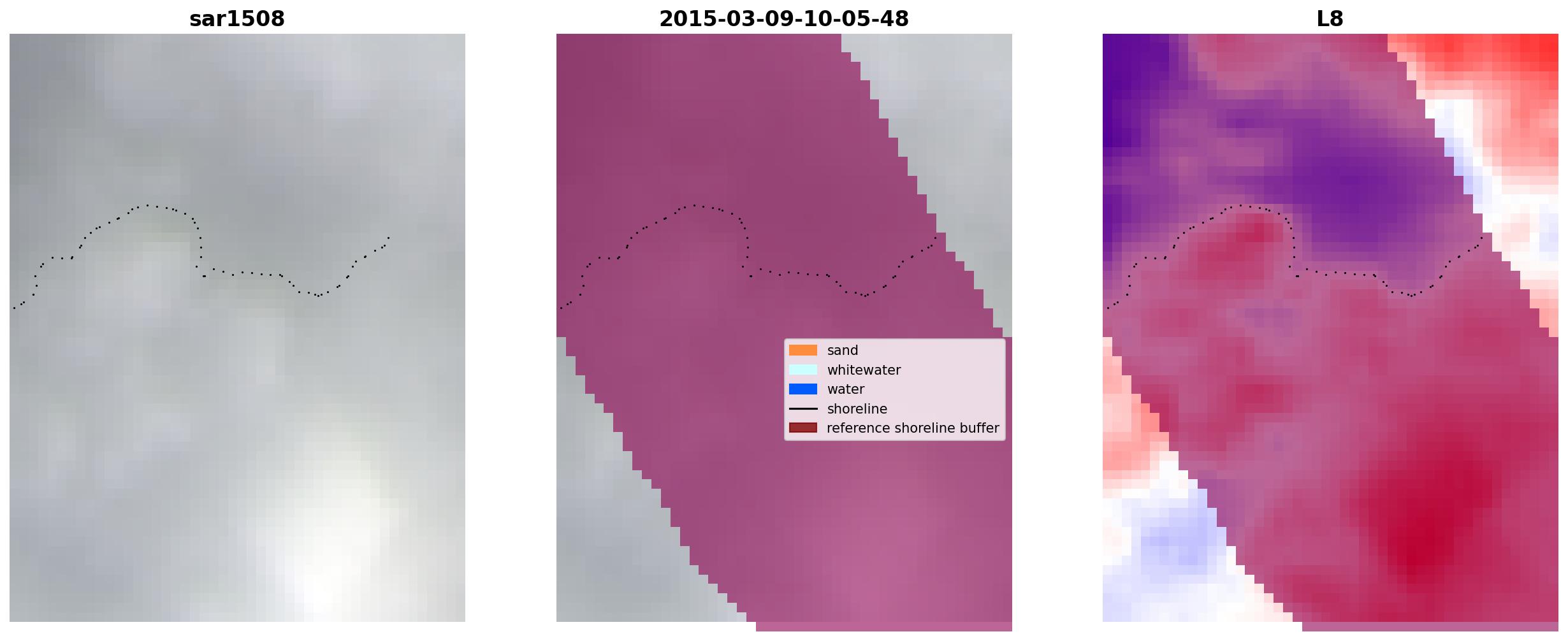 sar1508

2015-03-09-10-05-48

sand
whitewater
water
shoreline
reference shoreline buffer

L8